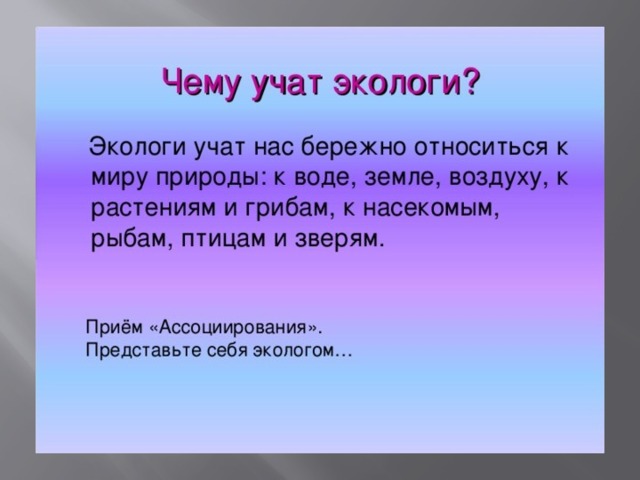 Чему учат экологи?

Экологи учат нас бережно относиться к миру природы: к воде, земле, воздуху, к растениям и грибам, к насекомым, рыбам, птицам и зверям.

Приём «Ассоциирования».
Представьте себя экологом…